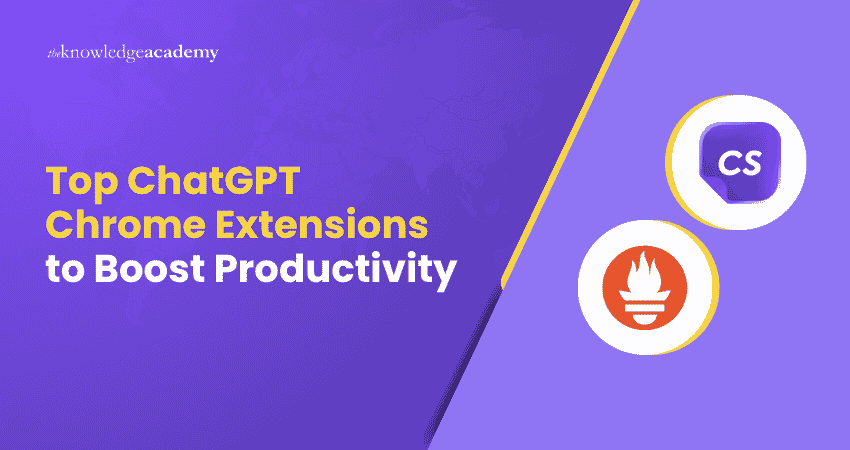 theknowledgeacademy

Top ChatGPT Chrome Extensions to Boost Productivity

CS